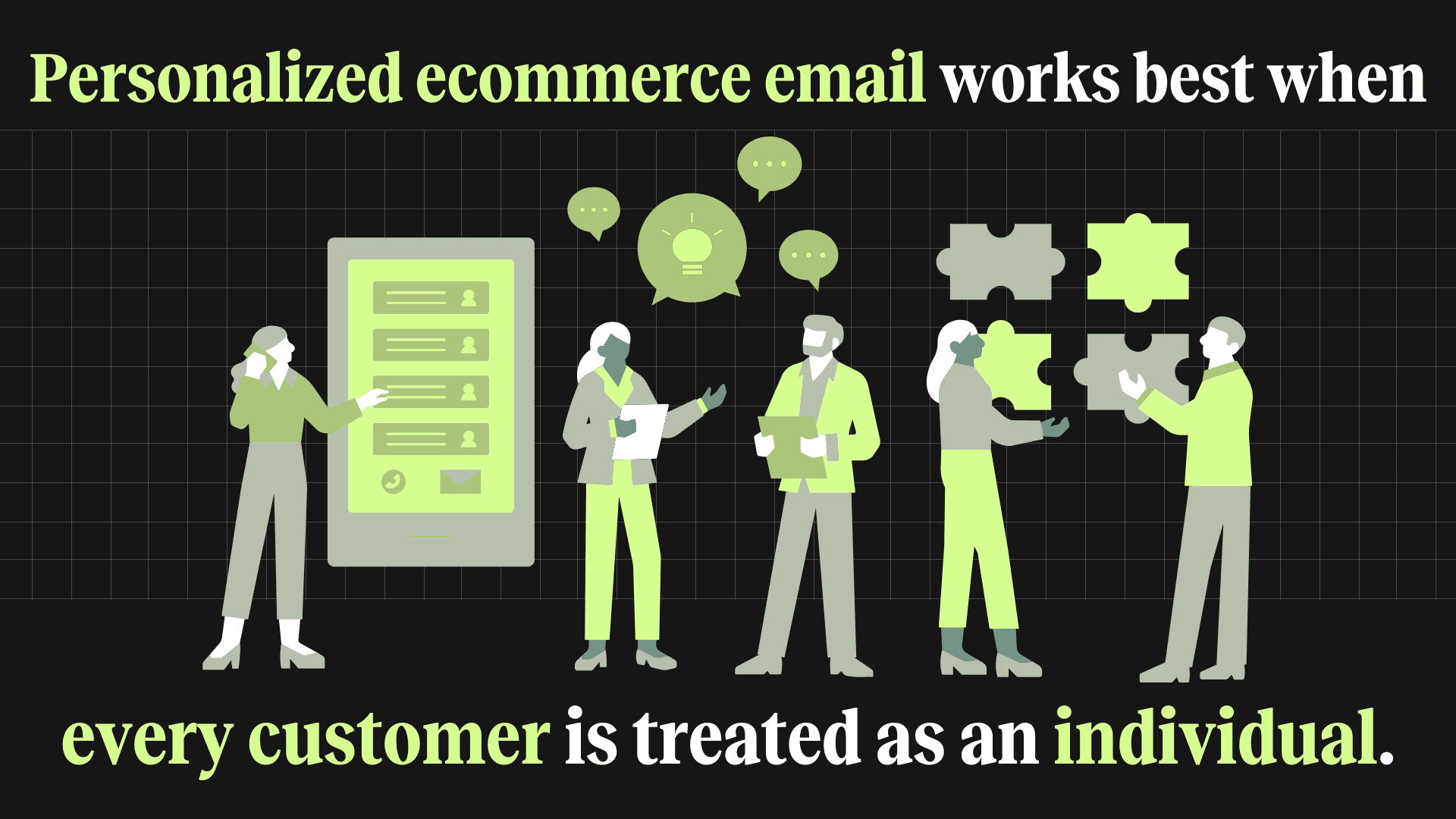 Personalized ecommerce email works best when

every customer is treated as an individual.